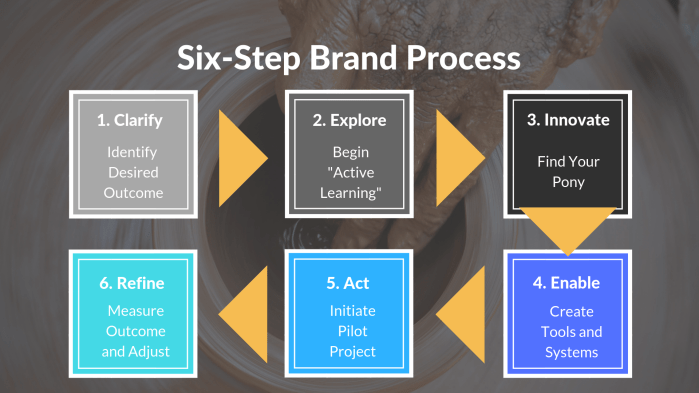 Six-Step Brand Process

1. Clarify
Identify Desired Outcome

2. Explore
Begin "Active Learning"

3. Innovate
Find Your Pony

4. Enable
Create Tools and Systems

5. Act
Initiate Pilot Project

6. Refine
Measure Outcome and Adjust